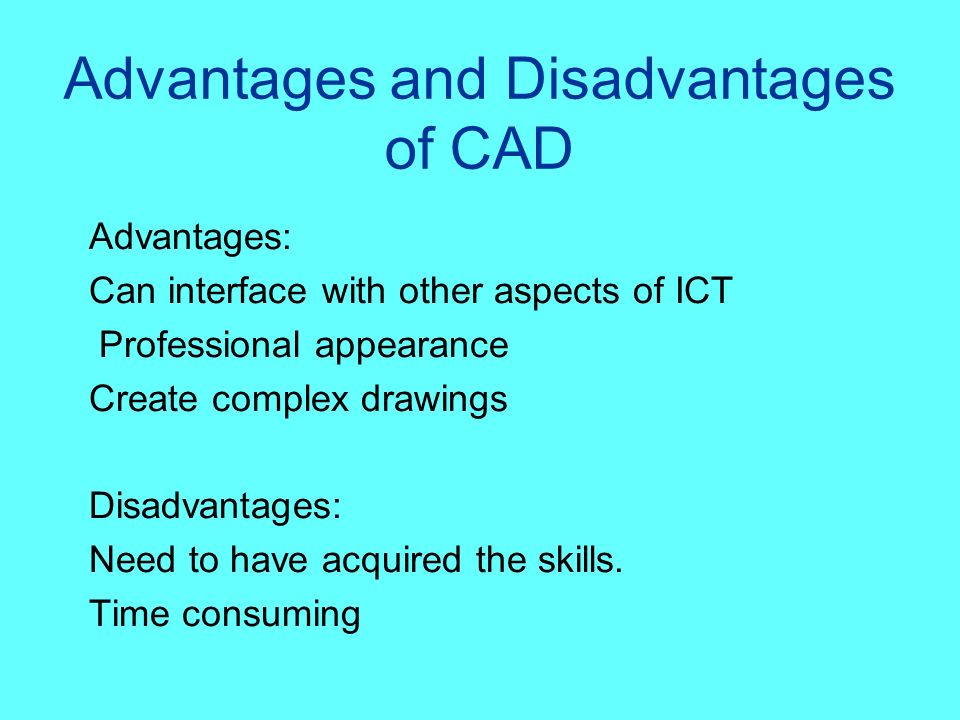 Advantages and Disadvantages of CAD

Advantages:
Can interface with other aspects of ICT
Professional appearance
Create complex drawings

Disadvantages:
Need to have acquired the skills.
Time consuming